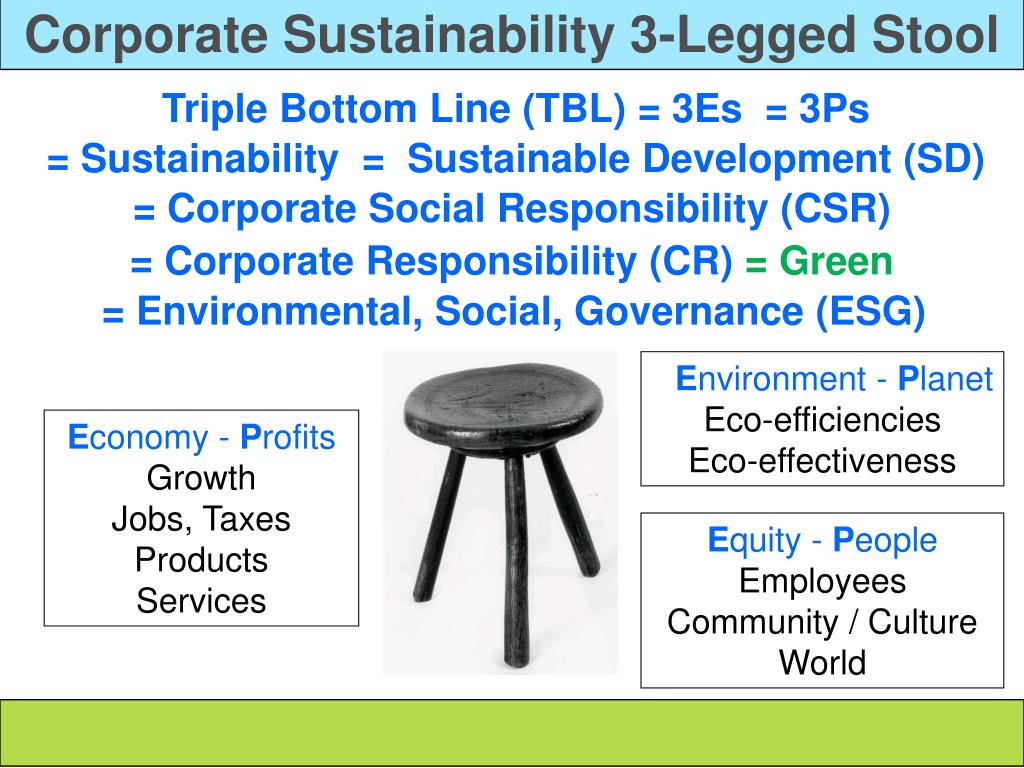 Corporate Sustainability 3-Legged Stool

Triple Bottom Line (TBL) = 3Es = 3Ps
= Sustainability = Sustainable Development (SD)
= Corporate Social Responsibility (CSR)
= Corporate Responsibility (CR) = Green
= Environmental, Social, Governance (ESG)

Economy - Profits
Growth
Jobs, Taxes
Products
Services

Environment - Planet
Eco-efficiencies
Eco-effectiveness

Equity - People
Employees
Community / Culture
World